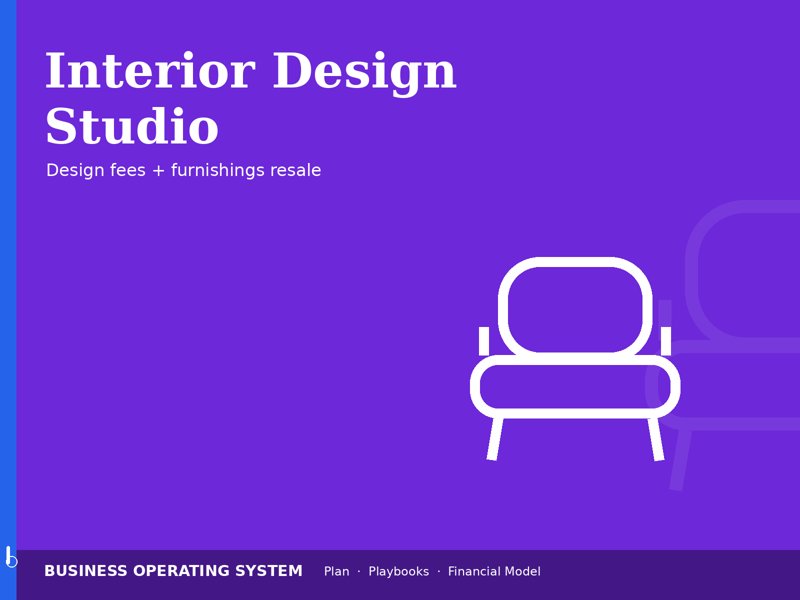 Interior Design Studio

Design fees + furnishings resale

b

BUSINESS OPERATING SYSTEM Plan · Playbooks · Financial Model